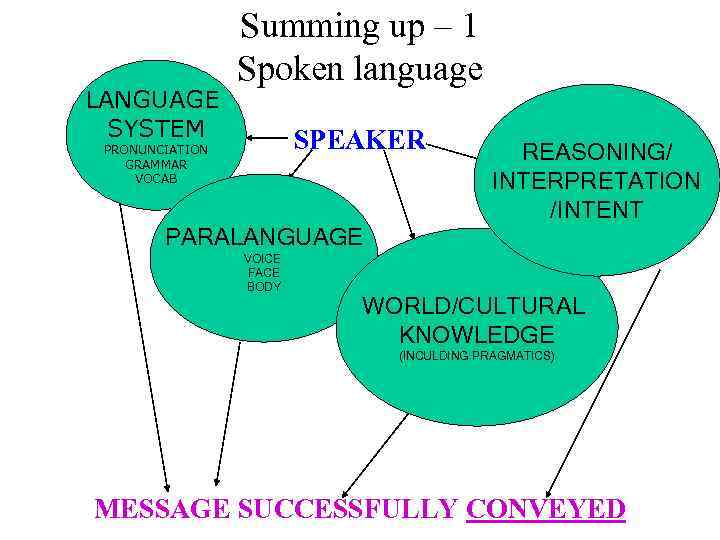 Summing up – 1
Spoken language

LANGUAGE SYSTEM
PRONUNCIATION
GRAMMAR
VOCAB

SPEAKER

REASONING/ INTERPRETATION /INTENT

PARALANGUAGE
VOICE
FACE
BODY

WORLD/CULTURAL KNOWLEDGE
(INCULDING PRAGMATICS)

MESSAGE SUCCESSFULLY CONVEYED